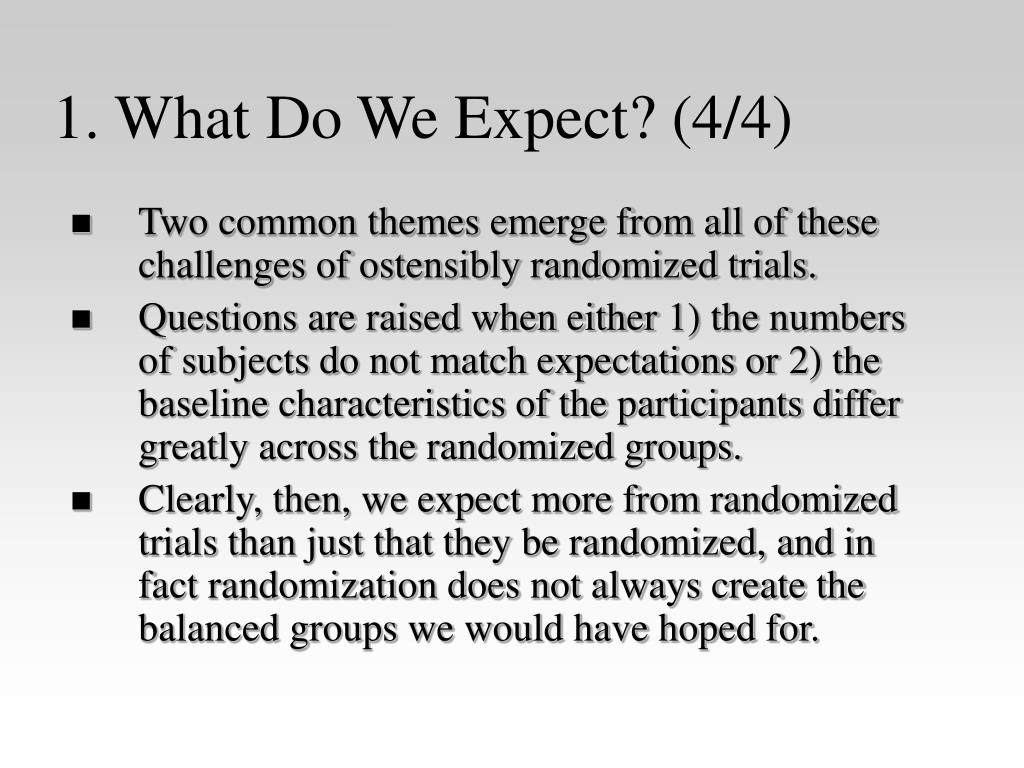 1. What Do We Expect? (4/4)

■ Two common themes emerge from all of these challenges of ostensibly randomized trials.

■ Questions are raised when either 1) the numbers of subjects do not match expectations or 2) the baseline characteristics of the participants differ greatly across the randomized groups.

■ Clearly, then, we expect more from randomized trials than just that they be randomized, and in fact randomization does not always create the balanced groups we would have hoped for.